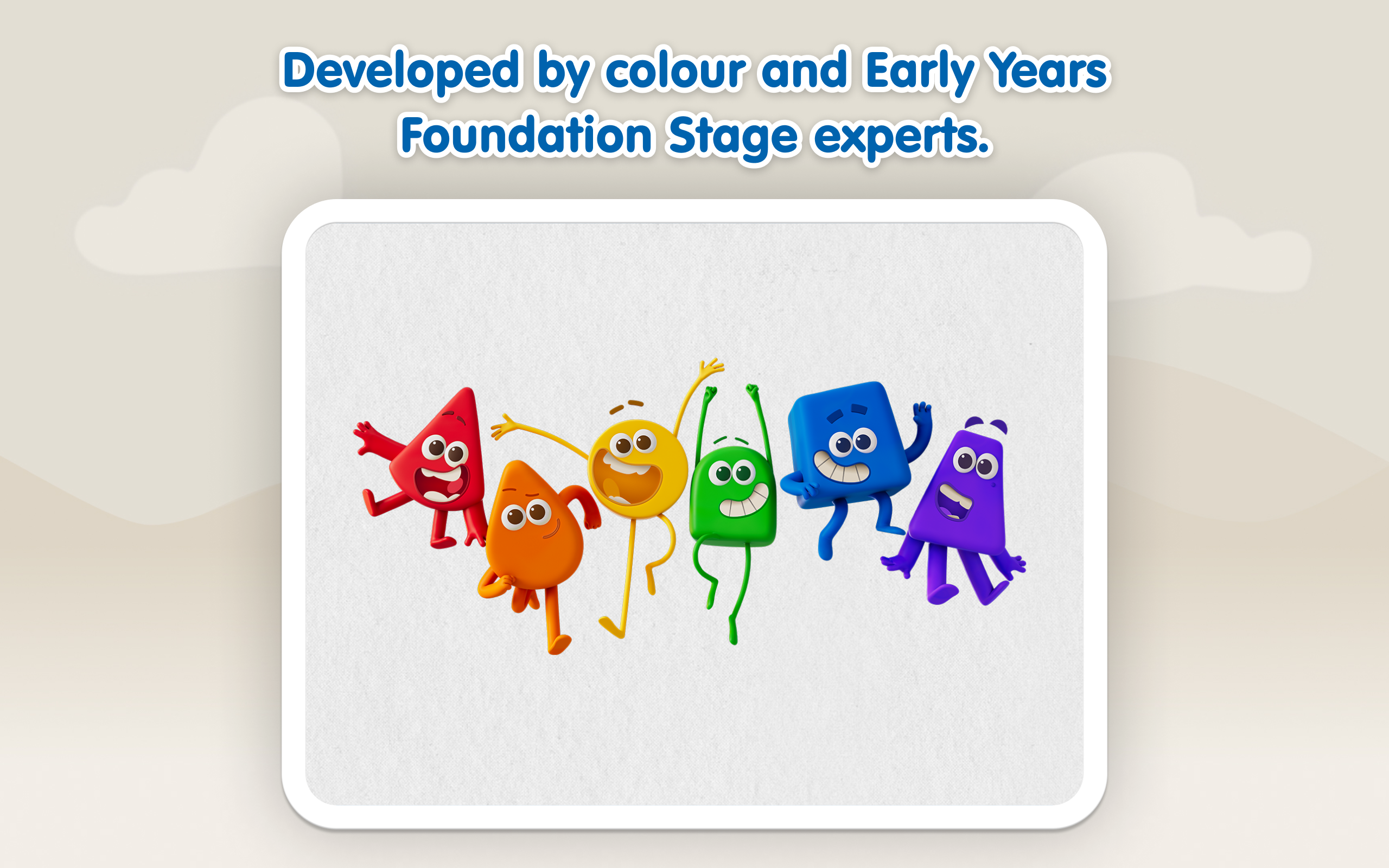 Developed by colour and Early Years Foundation Stage experts.